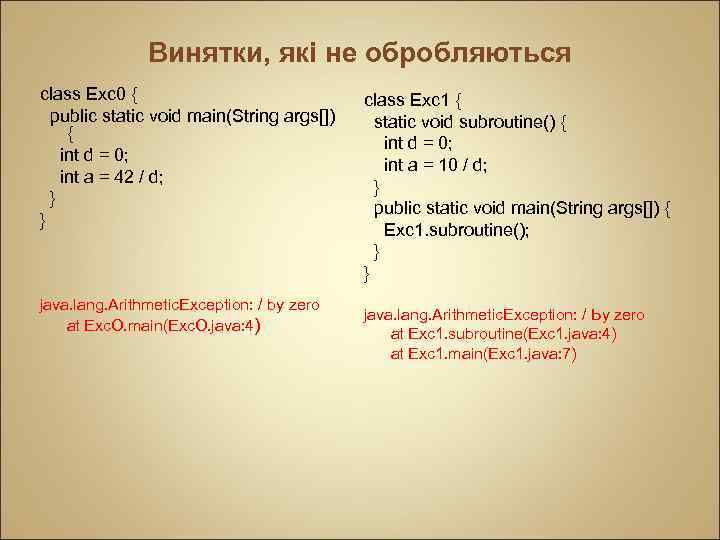 Винятки, які не обробляються

class Exc0 {
public static void main(String args[])
{
int d = 0;
int a = 42 / d;
}
}

java.lang.ArithmeticException: / by zero
at ExcO.main(ExcO.java:4)

class Exc1 {
static void subroutine() {
int d = 0;
int a = 10 / d;
}
public static void main(String args[]) {
Exc1.subroutine();
}
}

java.lang.ArithmeticException: / by zero
at Exc1.subroutine(Exc1.java:4)
at Exc1.main(Exc1.java:7)